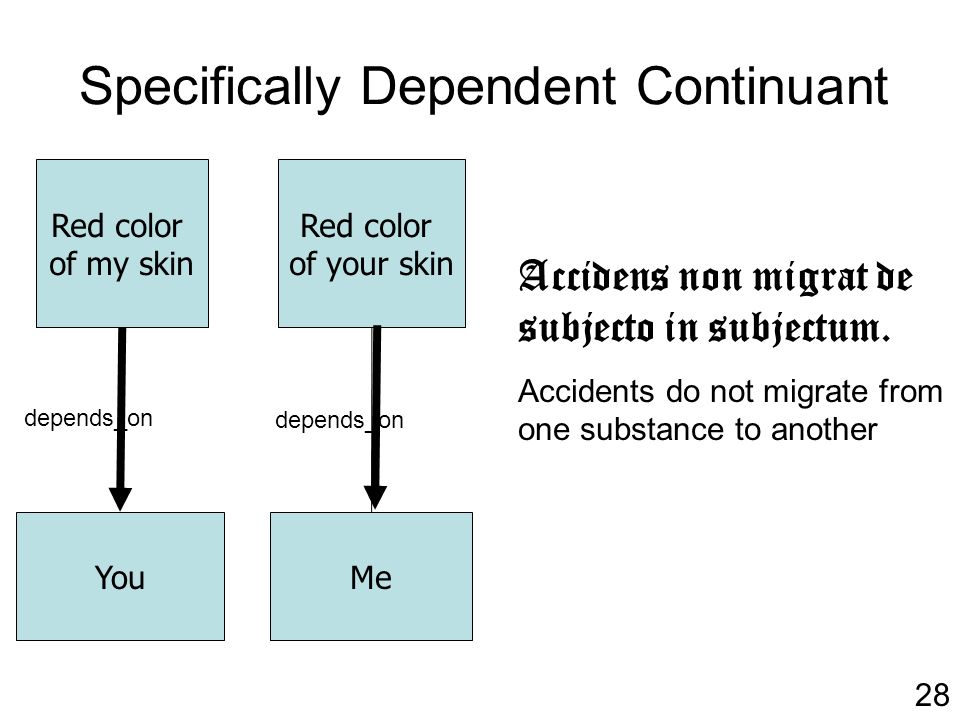 Specifically Dependent Continuant

Red color of my skin

depends_on

You

Red color of your skin

depends_on

Me

Accidens non migrat de subjecto in subjectum.

Accidents do not migrate from one substance to another

28